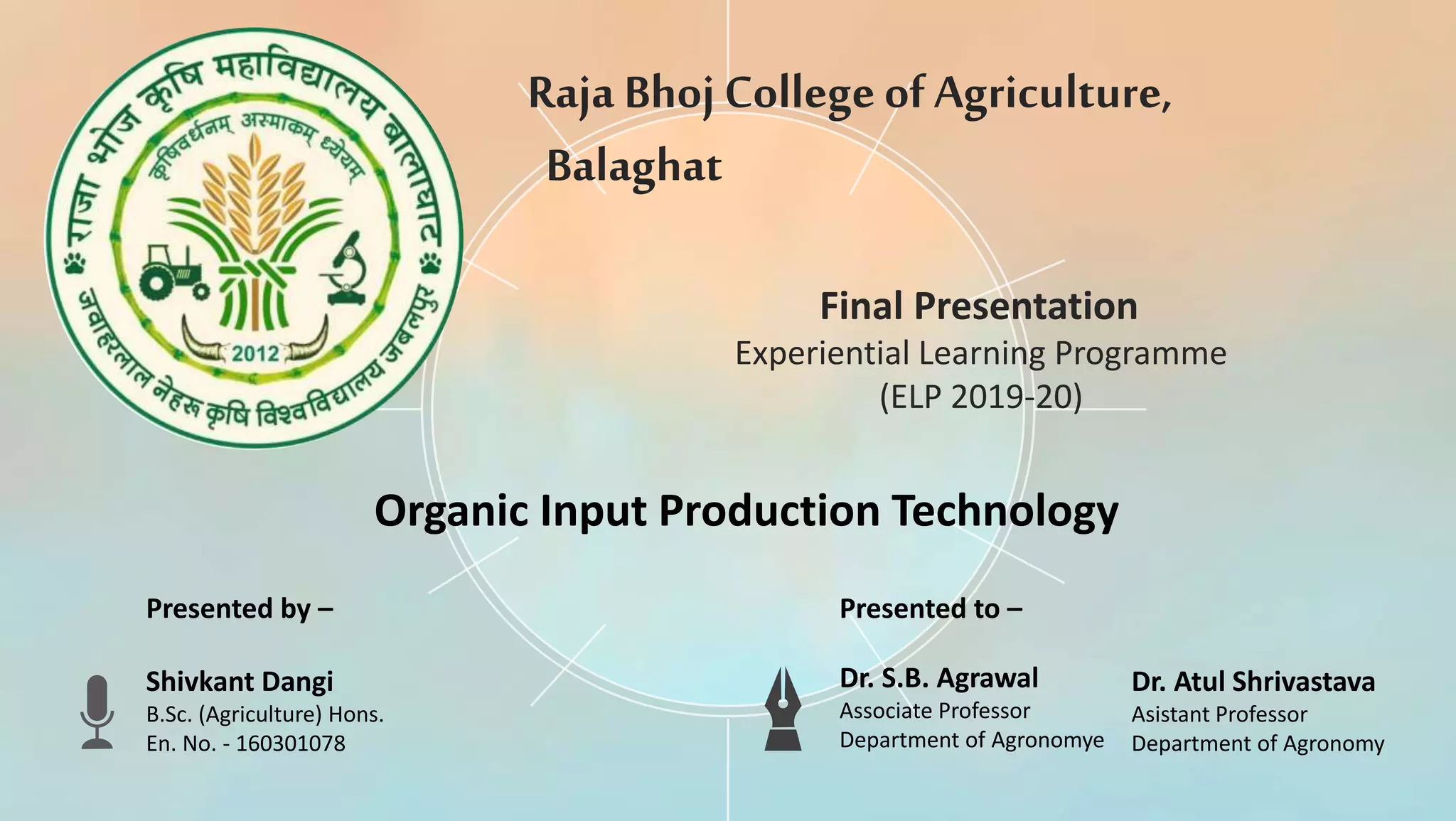 राजा भोज कृषि महाविद्यालय बालाघाट
कृषिवर्धनम् अस्माकम् ध्येयम्
2012
जवाहरलाल नेहरू कृषि विश्वविद्यालय जबलपुर

Raja Bhoj College of Agriculture, Balaghat

Final Presentation
Experiential Learning Programme
(ELP 2019-20)

Organic Input Production Technology

Presented by –

Shivkant Dangi
B.Sc. (Agriculture) Hons.
En. No. - 160301078

Presented to –

Dr. S.B. Agrawal
Associate Professor
Department of Agronomye

Dr. Atul Shrivastava
Asistant Professor
Department of Agronomy